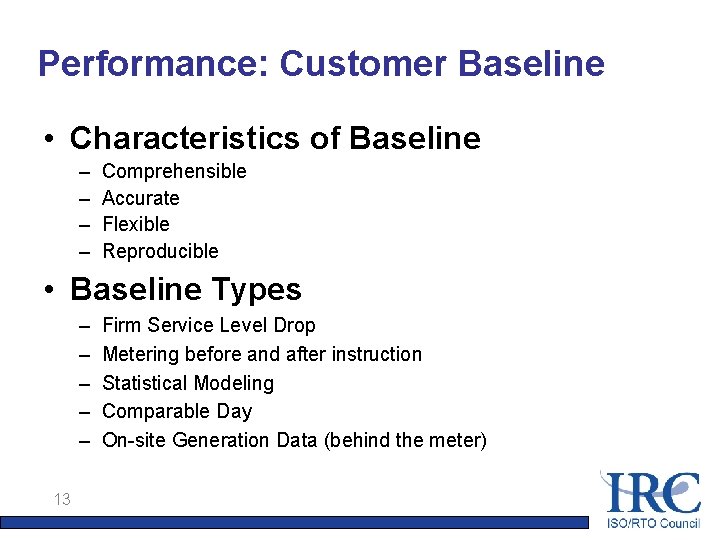 Performance: Customer Baseline

• Characteristics of Baseline
– Comprehensible
– Accurate
– Flexible
– Reproducible

• Baseline Types
– Firm Service Level Drop
– Metering before and after instruction
– Statistical Modeling
– Comparable Day
– On-site Generation Data (behind the meter)

13

IRC
ISO/RTO Council